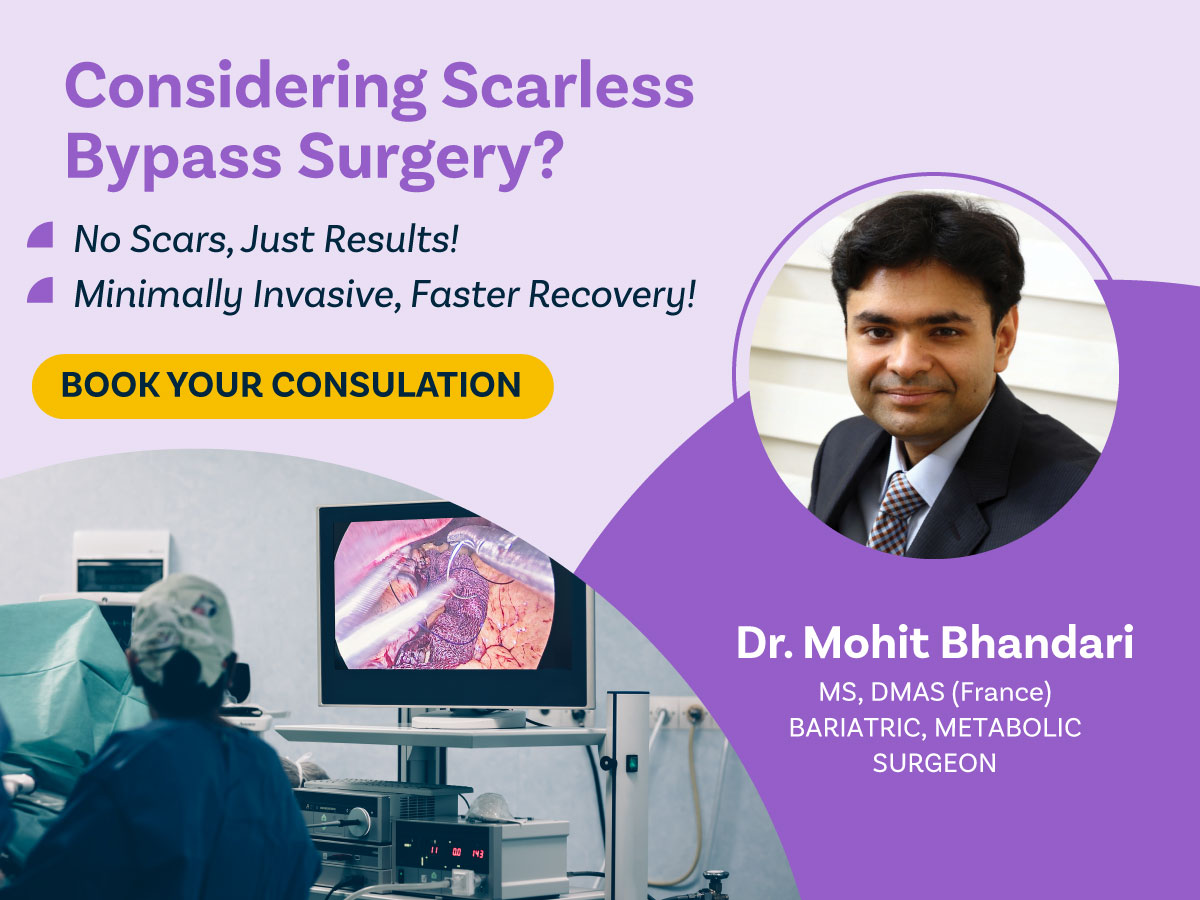 Considering Scarless Bypass Surgery?

No Scars, Just Results!

Minimally Invasive, Faster Recovery!

BOOK YOUR CONSULATION

Dr. Mohit Bhandari

MS, DMAS (France)
BARIATRIC, METABOLIC SURGEON